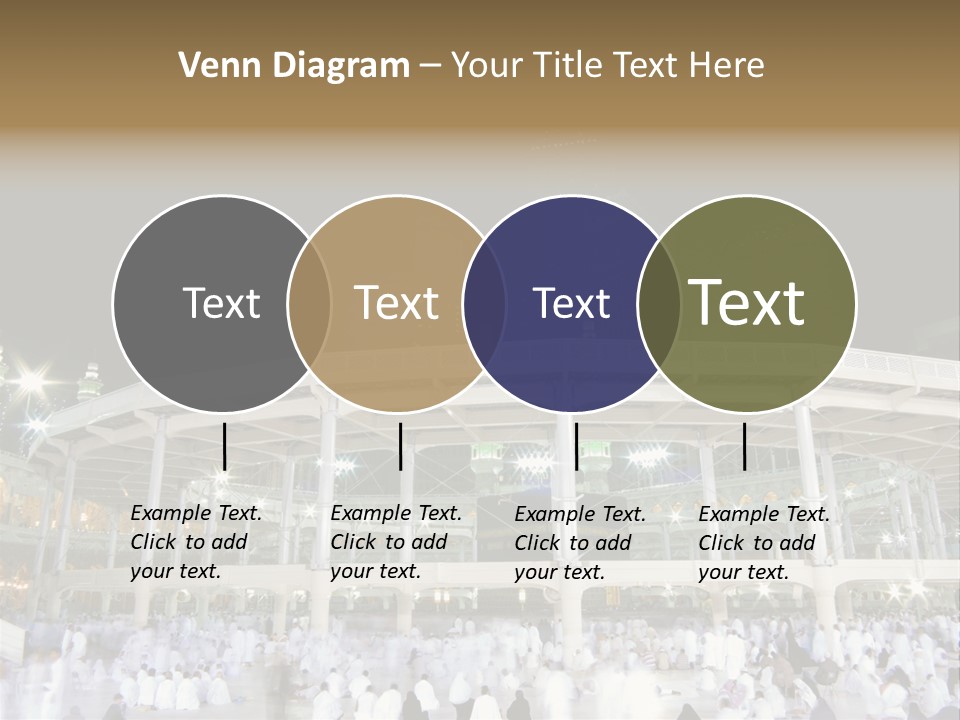 Venn Diagram – Your Title Text Here

Text

Text

Text

Text

Example Text. Click to add your text.

Example Text. Click to add your text.

Example Text. Click to add your text.

Example Text. Click to add your text.